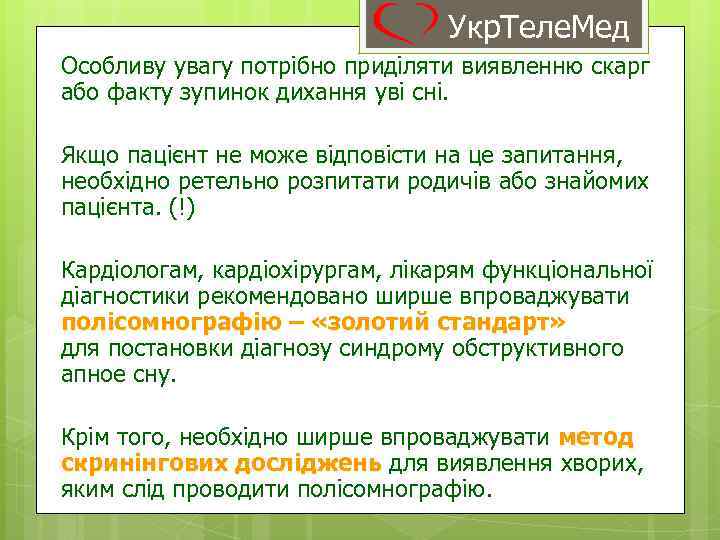 УкрТелеМед

Особливу увагу потрібно приділяти виявленню скарг або факту зупинок дихання уві сні.

Якщо пацієнт не може відповісти на це запитання, необхідно ретельно розпитати родичів або знайомих пацієнта. (!)

Кардіологам, кардіохірургам, лікарям функціональної діагностики рекомендовано ширше впроваджувати полісомнографію – «золотий стандарт» для постановки діагнозу синдрому обструктивного апное сну.

Крім того, необхідно ширше впроваджувати метод скринінгових досліджень для виявлення хворих, яким слід проводити полісомнографію.